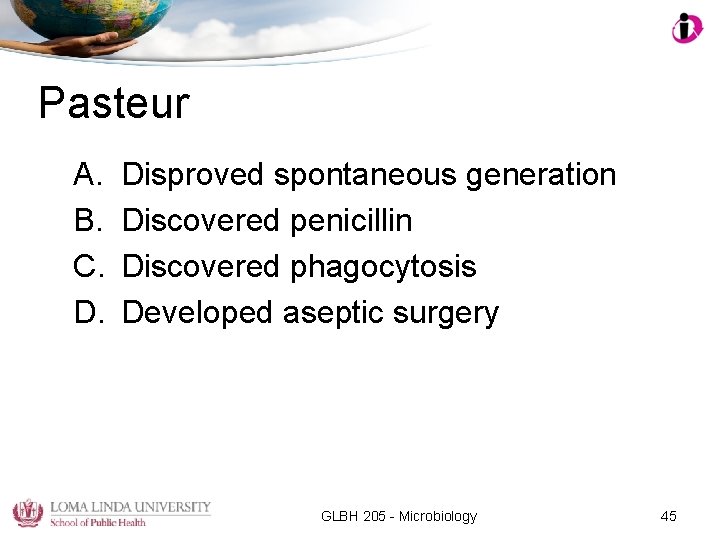 Pasteur

A. Disproved spontaneous generation
B. Discovered penicillin
C. Discovered phagocytosis
D. Developed aseptic surgery

LOMA LINDA UNIVERSITY
School of Public Health

GLBH 205 - Microbiology

45